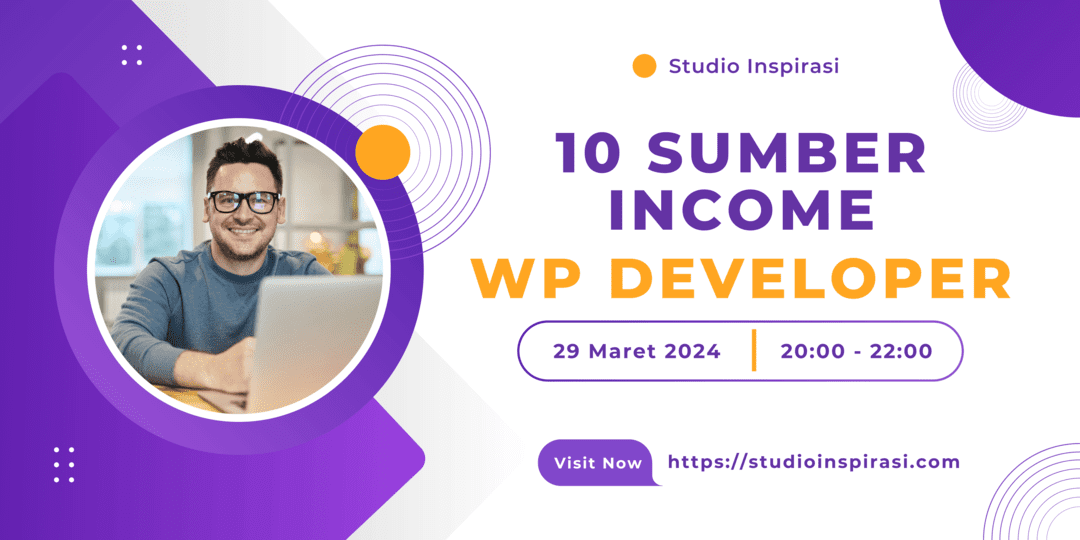 Studio Inspirasi

10 SUMBER INCOME

WP DEVELOPER

29 Maret 2024 | 20:00 - 22:00

Visit Now https://studioinspirasi.com